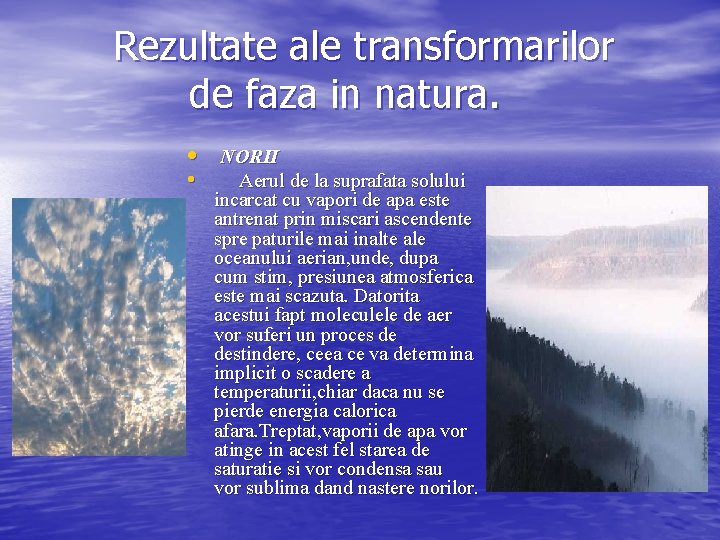 Rezultate ale transformarilor de faza in natura.

• NORII

• Aerul de la suprafata solului incarcat cu vapori de apa este antrenat prin miscari ascendente spre paturile mai inalte ale oceanului aerian,unde, dupa cum stim, presiunea atmosferica este mai scazuta. Datorita acestui fapt moleculele de aer vor suferi un proces de destindere, ceea ce va determina implicit o scadere a temperaturii,chiar daca nu se pierde energia calorica afara.Treptat,vaporii de apa vor atinge in acest fel starea de saturatie si vor condensa sau vor sublima dand nastere norilor.